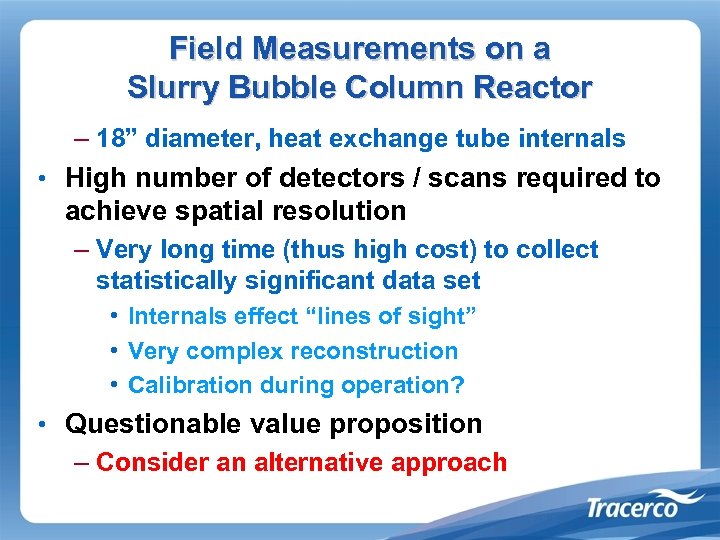 Field Measurements on a Slurry Bubble Column Reactor

– 18” diameter, heat exchange tube internals

• High number of detectors / scans required to achieve spatial resolution

– Very long time (thus high cost) to collect statistically significant data set

• Internals effect “lines of sight”

• Very complex reconstruction

• Calibration during operation?

• Questionable value proposition

– Consider an alternative approach

Tracerco